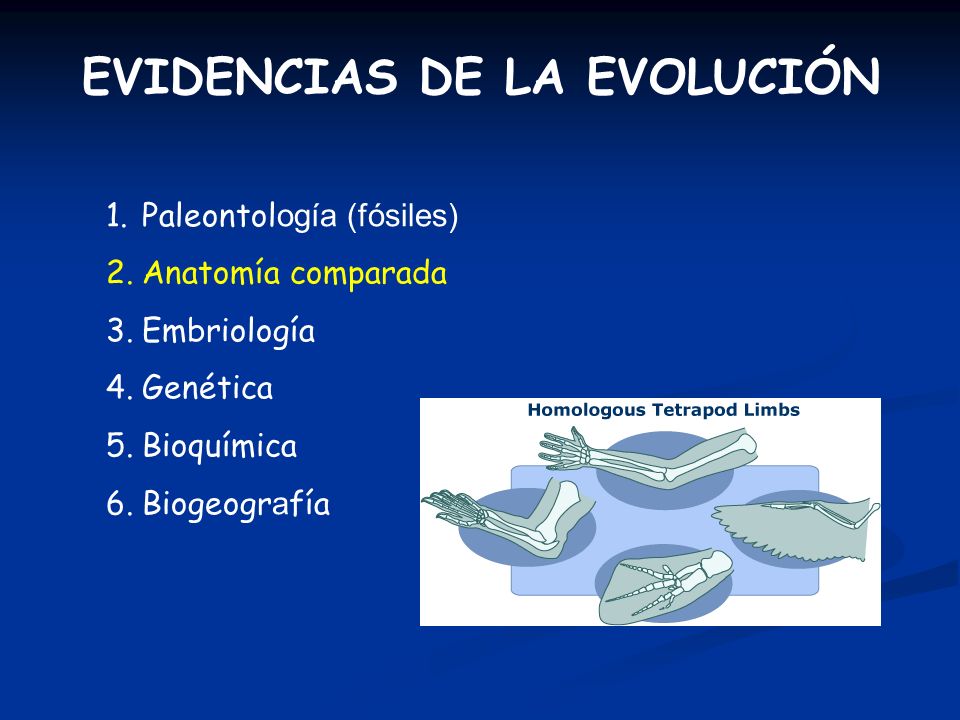 EVIDENCIAS DE LA EVOLUCIÓN

1. Paleontología (fósiles)
2. Anatomía comparada
3. Embriología
4. Genética
5. Bioquímica
6. Biogeografía

Homologous Tetrapod Limbs